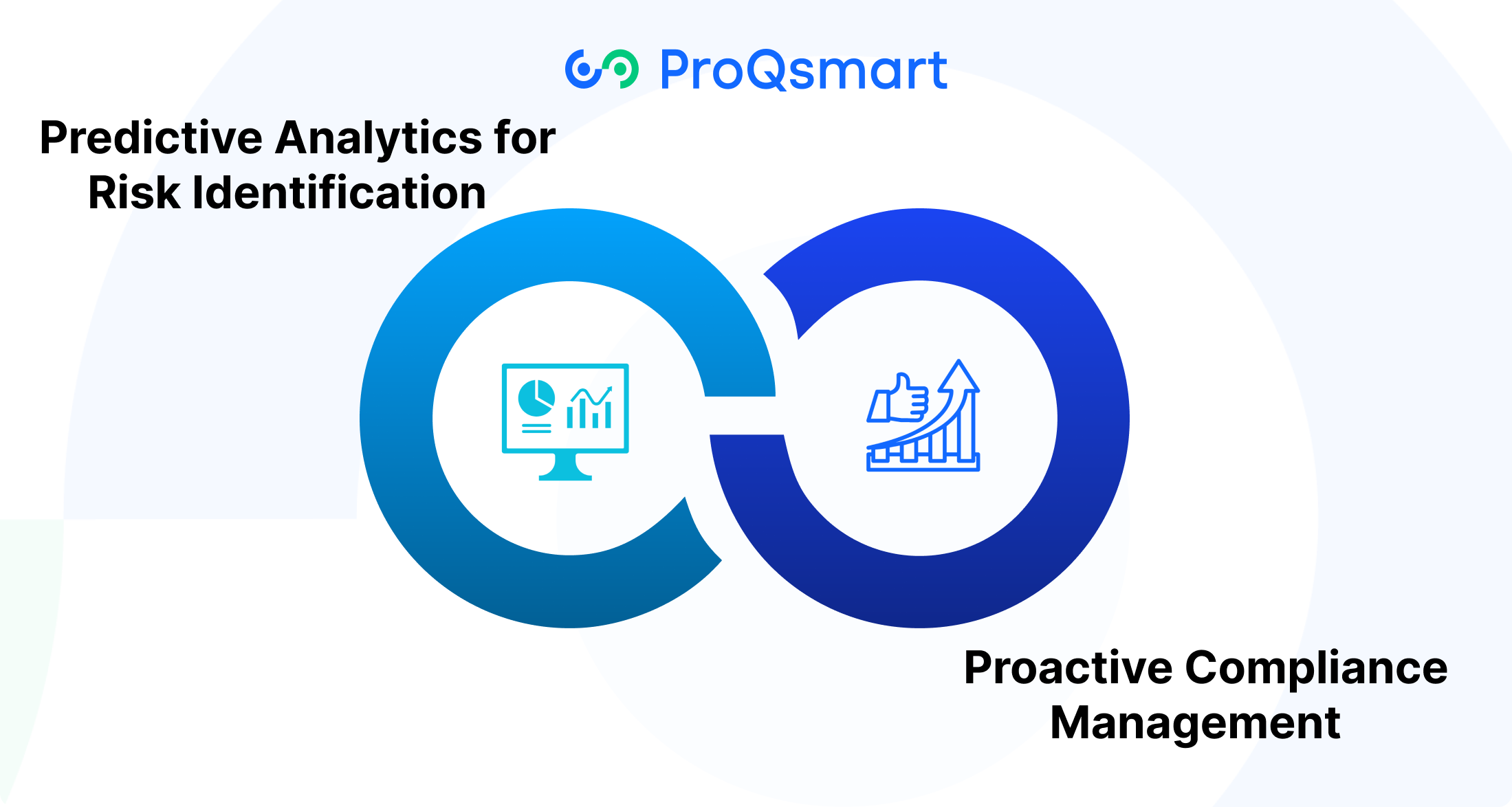 ProQsmart

Predictive Analytics for Risk Identification

Proactive Compliance Management